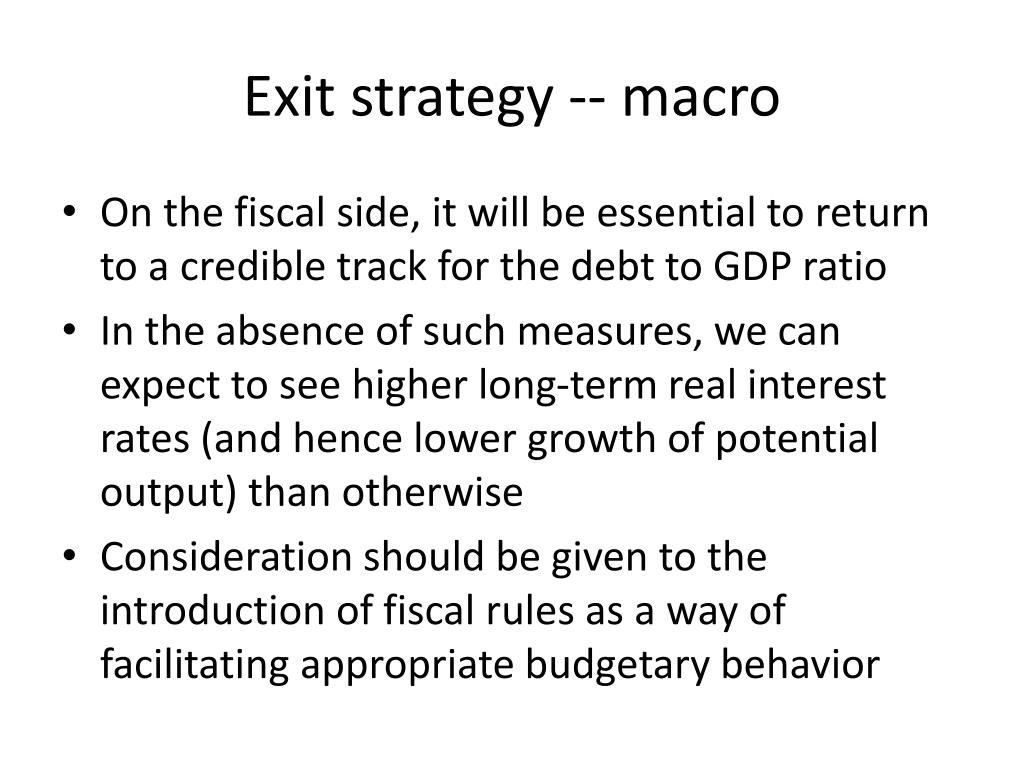 Exit strategy -- macro

• On the fiscal side, it will be essential to return to a credible track for the debt to GDP ratio
• In the absence of such measures, we can expect to see higher long-term real interest rates (and hence lower growth of potential output) than otherwise
• Consideration should be given to the introduction of fiscal rules as a way of facilitating appropriate budgetary behavior